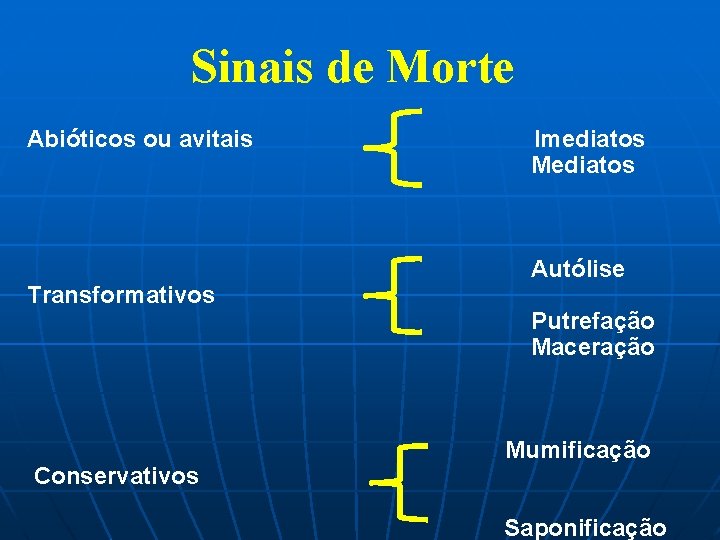 Sinais de Morte

Abióticos ou avitais

Imediatos
Mediatos

Transformativos

Autólise

Putrefação
Maceração

Conservativos

Mumificação

Saponificação